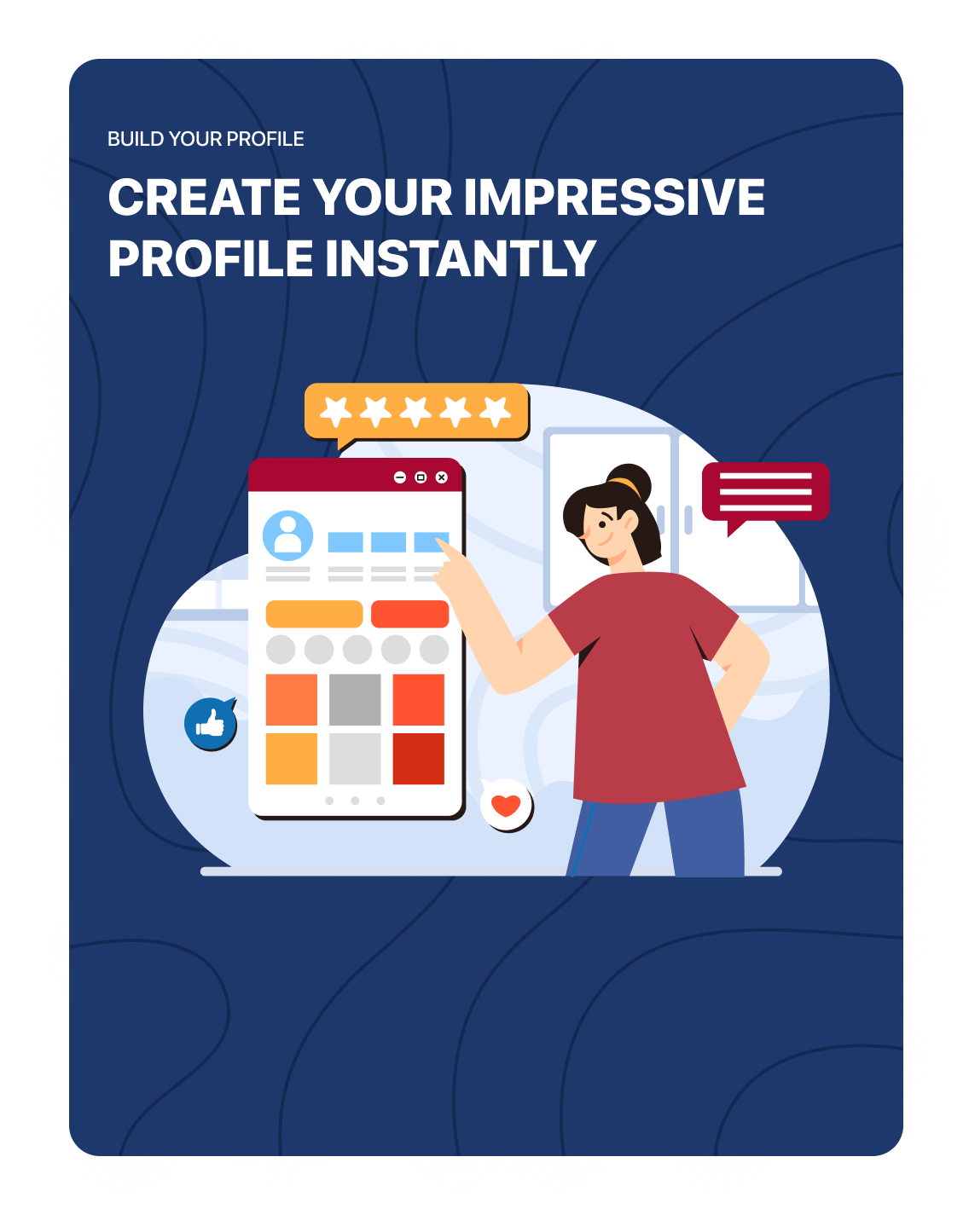 BUILD YOUR PROFILE

CREATE YOUR IMPRESSIVE PROFILE INSTANTLY